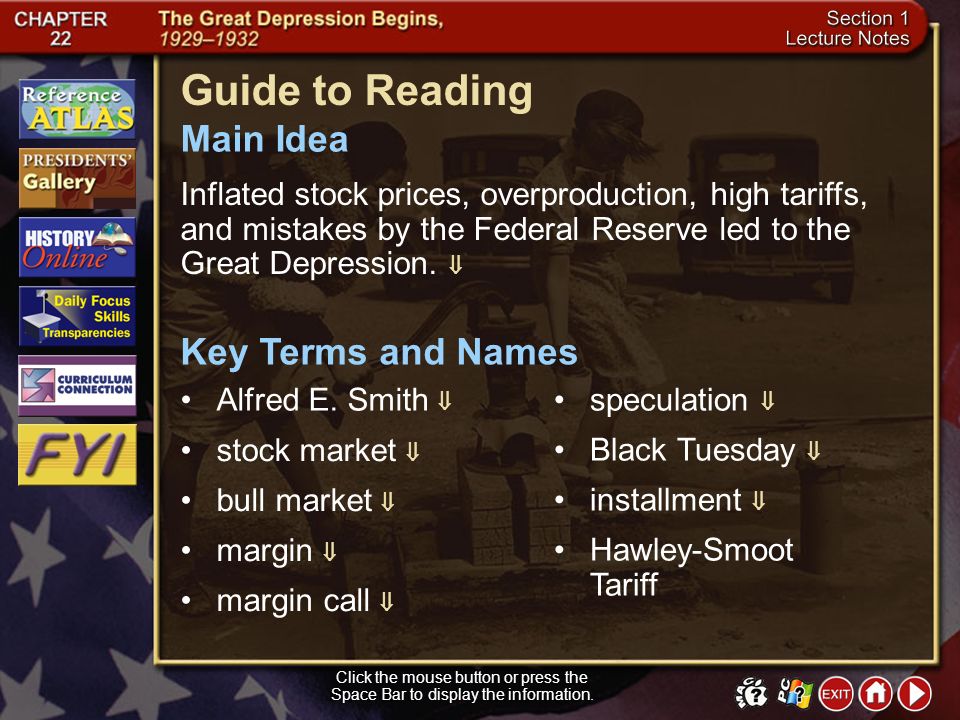 CHAPTER 22

The Great Depression Begins, 1929–1932

Section 1 Lecture Notes

Reference ATLAS

PRESIDENTS' Gallery

HISTORY Online

Daily Focus Skills Transparencies

CURRICULUM CONNECTION

FYI

Guide to Reading

Main Idea

Inflated stock prices, overproduction, high tariffs, and mistakes by the Federal Reserve led to the Great Depression. ⇓

Key Terms and Names

• Alfred E. Smith ⇓
• stock market ⇓
• bull market ⇓
• margin ⇓
• margin call ⇓

• speculation ⇓
• Black Tuesday ⇓
• installment ⇓
• Hawley-Smoot Tariff

Click the mouse button or press the Space Bar to display the information.

EXIT